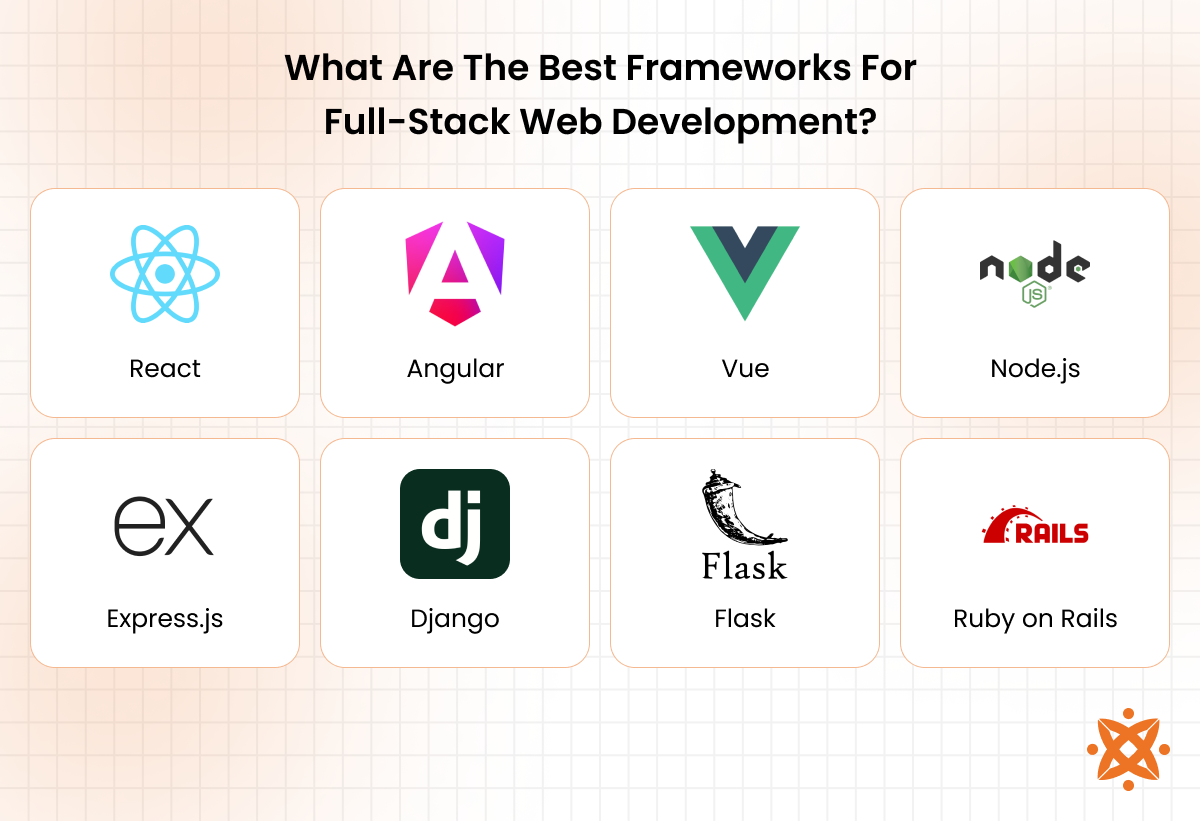 What Are The Best Frameworks For Full-Stack Web Development?

React

Angular

Vue

node JS

Node.js

ex

Express.js

dj

Django

Flask

Flask

RAILS

Ruby on Rails